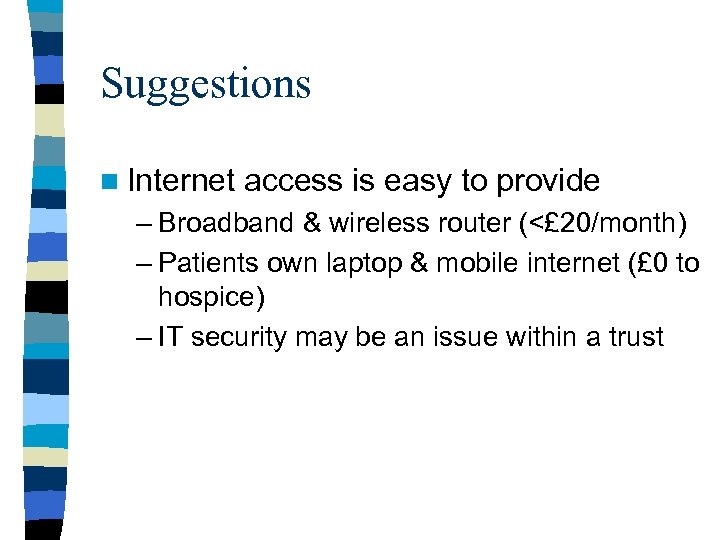 Suggestions

Internet access is easy to provide

– Broadband & wireless router (<£20/month)

– Patients own laptop & mobile internet (£0 to hospice)

– IT security may be an issue within a trust